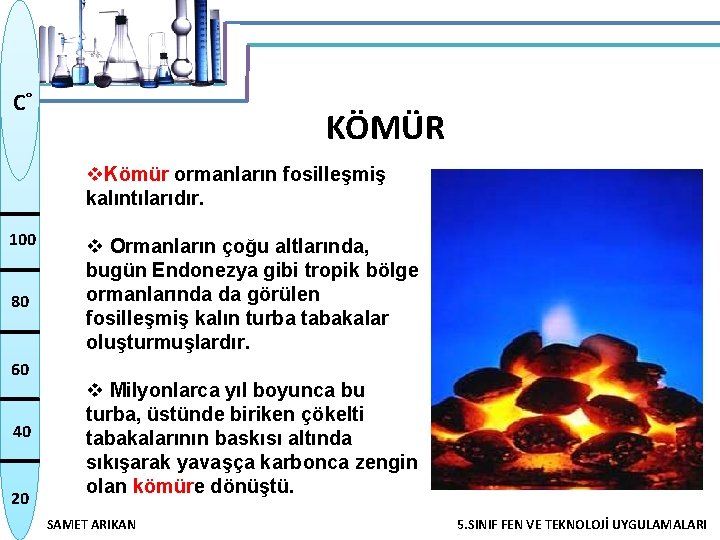 C°

100

80

60

40

20

KÖMÜR

❖Kömür ormanların fosilleşmiş kalıntılarıdır.

❖ Ormanların çoğu altlarında, bugün Endonezya gibi tropik bölge ormanlarında da görülen fosilleşmiş kalın turba tabakalar oluşturmuşlardır.

❖ Milyonlarca yıl boyunca bu turba, üstünde biriken çökelti tabakalarının baskısı altında sıkışarak yavaşça karbonca zengin olan kömüre dönüştü.

SAMET ARIKAN

5.SINIF FEN VE TEKNOLOJİ UYGULAMALARI